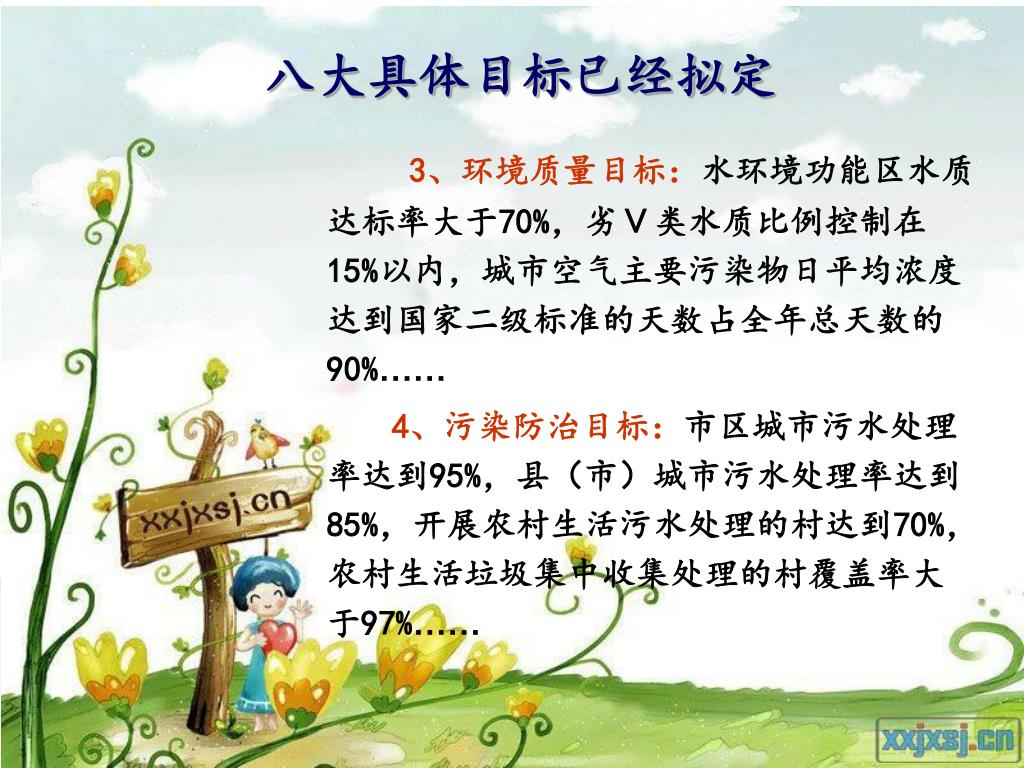 八大具体目标已经拟定

3、环境质量目标：水环境功能区水质达标率大于70%，劣Ⅴ类水质比例控制在15%以内，城市空气主要污染物日平均浓度达到国家二级标准的天数占全年总天数的90%……

4、污染防治目标：市区城市污水处理率达到95%，县（市）城市污水处理率达到85%，开展农村生活污水处理的村达到70%，农村生活垃圾集中收集处理的村覆盖率大于97%……

xxjxsj.cn

xxjxsj.cn